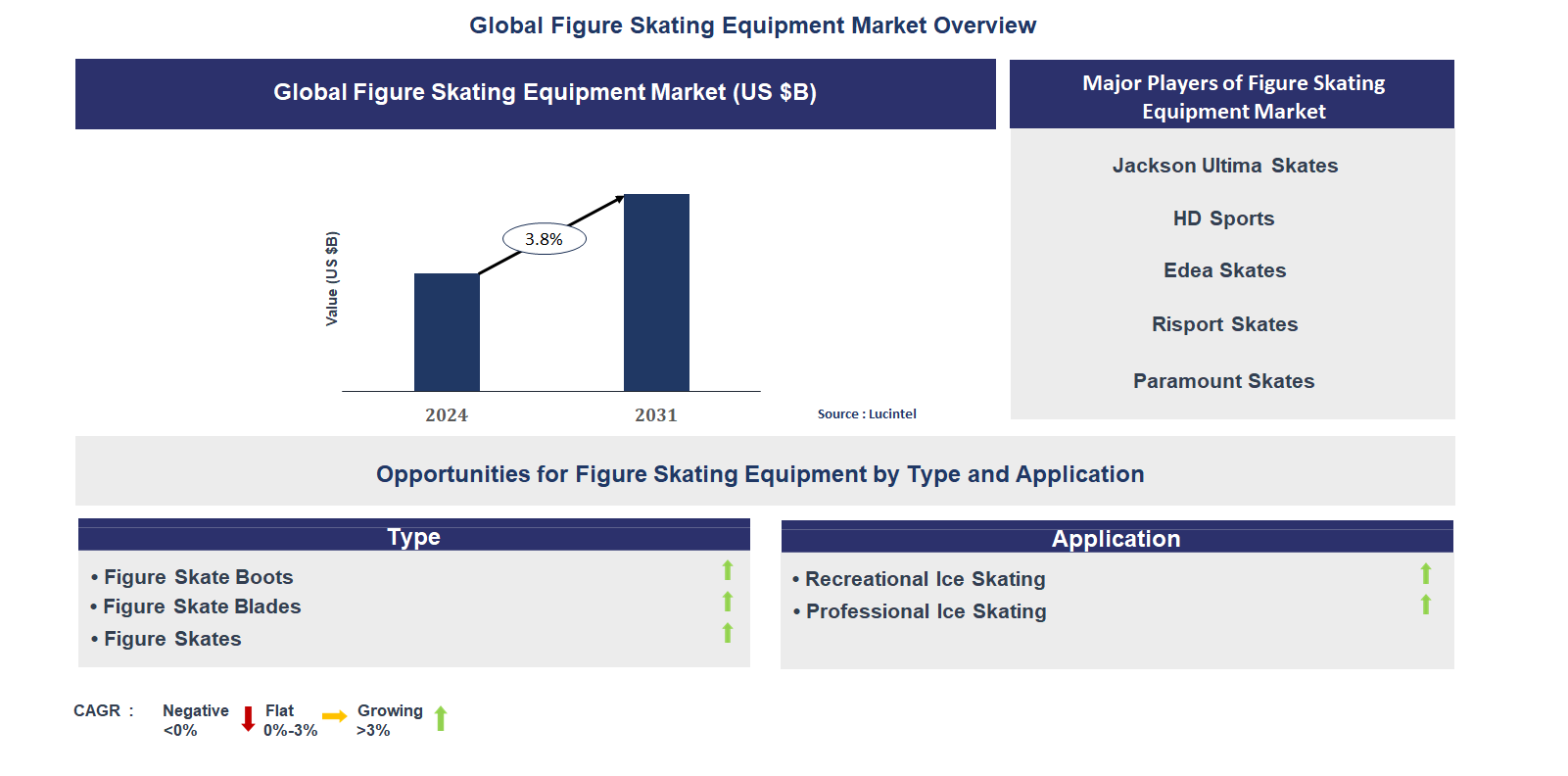 Global Figure Skating Equipment Market Overview

Global Figure Skating Equipment Market (US $B)

Value (US $B)

3.8%

2024

2031

Source : Lucintel

Major Players of Figure Skating Equipment Market

Jackson Ultima Skates

HD Sports

Edea Skates

Risport Skates

Paramount Skates

Opportunities for Figure Skating Equipment by Type and Application

Type

• Figure Skate Boots
• Figure Skate Blades
• Figure Skates

Application

• Recreational Ice Skating
• Professional Ice Skating

CAGR : Negative <0% Flat 0%-3% Growing >3%